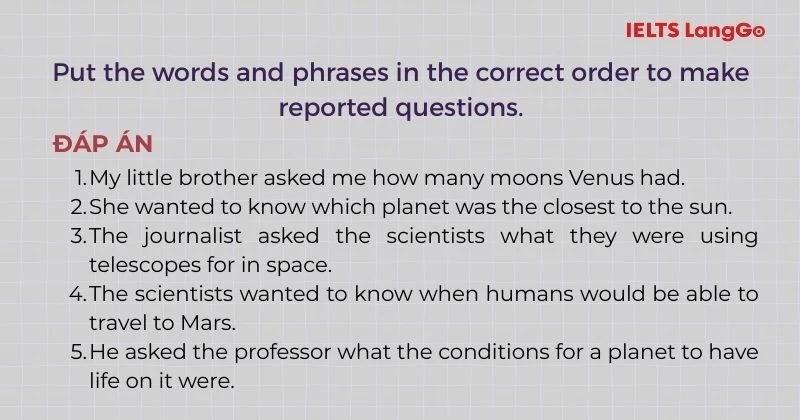 IELTS LangGo

Put the words and phrases in the correct order to make reported questions.

ĐÁP ÁN

1. My little brother asked me how many moons Venus had.
2. She wanted to know which planet was the closest to the sun.
3. The journalist asked the scientists what they were using telescopes for in space.
4. The scientists wanted to know when humans would be able to travel to Mars.
5. He asked the professor what the conditions for a planet to have life on it were.